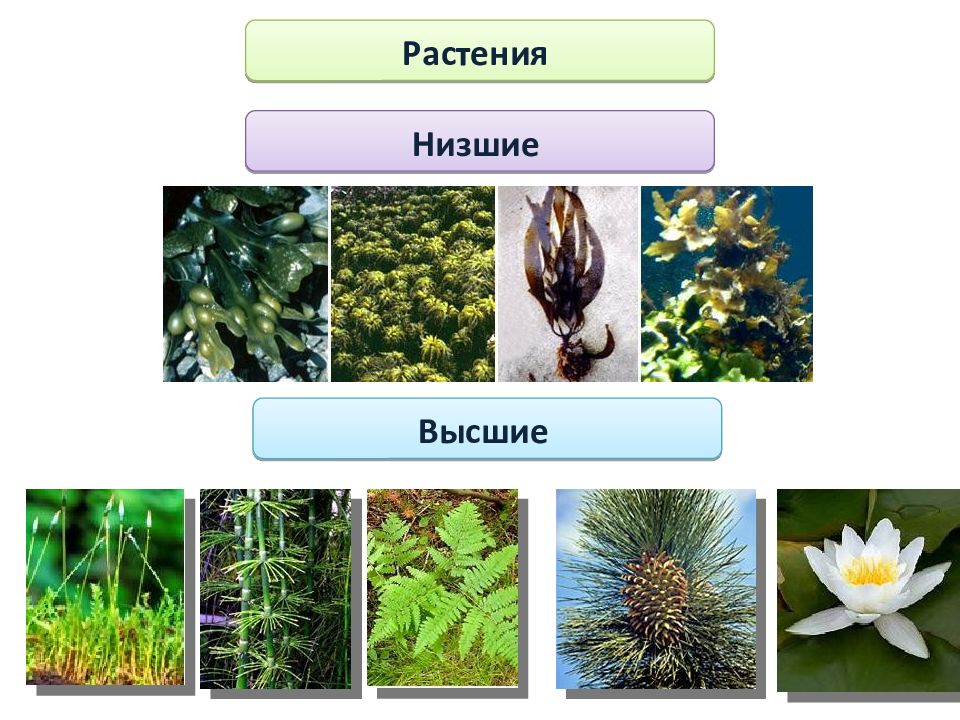 Растения

Низшие

Высшие